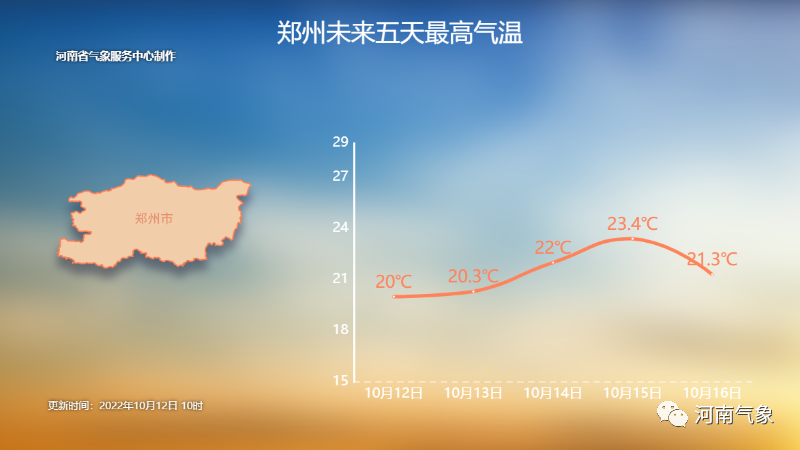 郑州未来五天最高气温

河南省气象服务中心制作

郑州市

29
27
24
21
18
15

20℃
20.3℃
22℃
23.4℃
21.3℃

10月12日
10月13日
10月14日
10月15日
10月16日

更新时间：2022年10月12日 10时

河南气象